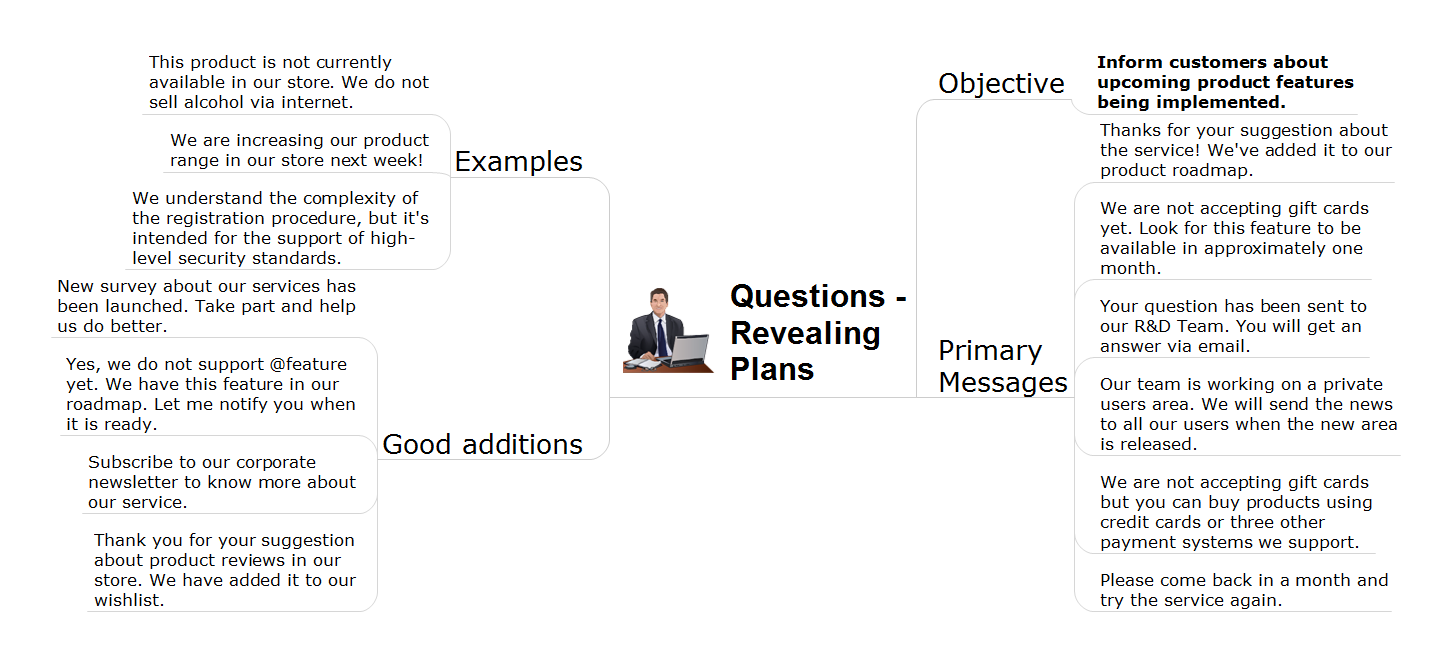 Questions - Revealing Plans

Examples

This product is not currently available in our store. We do not sell alcohol via internet.

We are increasing our product range in our store next week!

We understand the complexity of the registration procedure, but it's intended for the support of high-level security standards.

Good additions

New survey about our services has been launched. Take part and help us do better.

Yes, we do not support @feature yet. We have this feature in our roadmap. Let me notify you when it is ready.

Subscribe to our corporate newsletter to know more about our service.

Thank you for your suggestion about product reviews in our store. We have added it to our wishlist.

Objective

Inform customers about upcoming product features being implemented.

Primary Messages

Thanks for your suggestion about the service! We've added it to our product roadmap.

We are not accepting gift cards yet. Look for this feature to be available in approximately one month.

Your question has been sent to our R&D Team. You will get an answer via email.

Our team is working on a private users area. We will send the news to all our users when the new area is released.

We are not accepting gift cards but you can buy products using credit cards or three other payment systems we support.

Please come back in a month and try the service again.